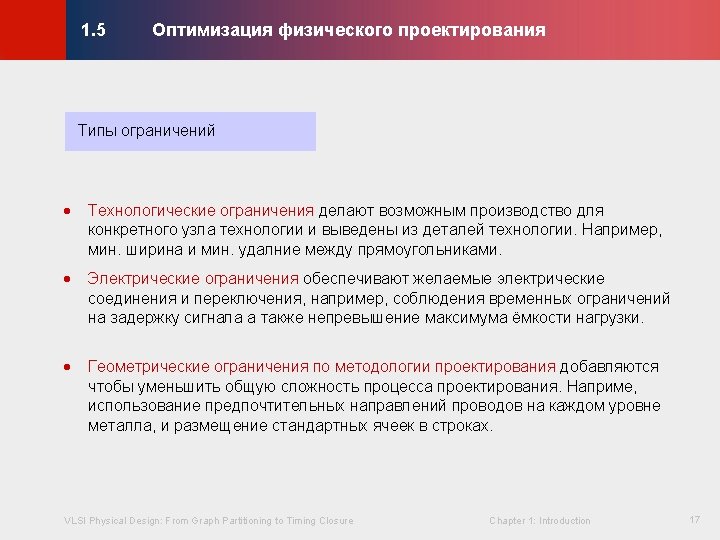 1.5 Оптимизация физического проектирования

Типы ограничений

• Технологические ограничения делают возможным производство для конкретного узла технологии и выведены из деталей технологии. Например, мин. ширина и мин. удалние между прямоугольниками.

• Электрические ограничения обеспечивают желаемые электрические соединения и переключения, например, соблюдения временных ограничений на задержку сигнала а также непревышение максимума ёмкости нагрузки.

• Геометрические ограничения по методологии проектирования добавляются чтобы уменьшить общую сложность процесса проектирования. Наприме, использование предпочтительных направлений проводов на каждом уровне металла, и размещение стандартных ячеек в строках.

VLSI Physical Design: From Graph Partitioning to Timing Closure

Chapter 1: Introduction

17